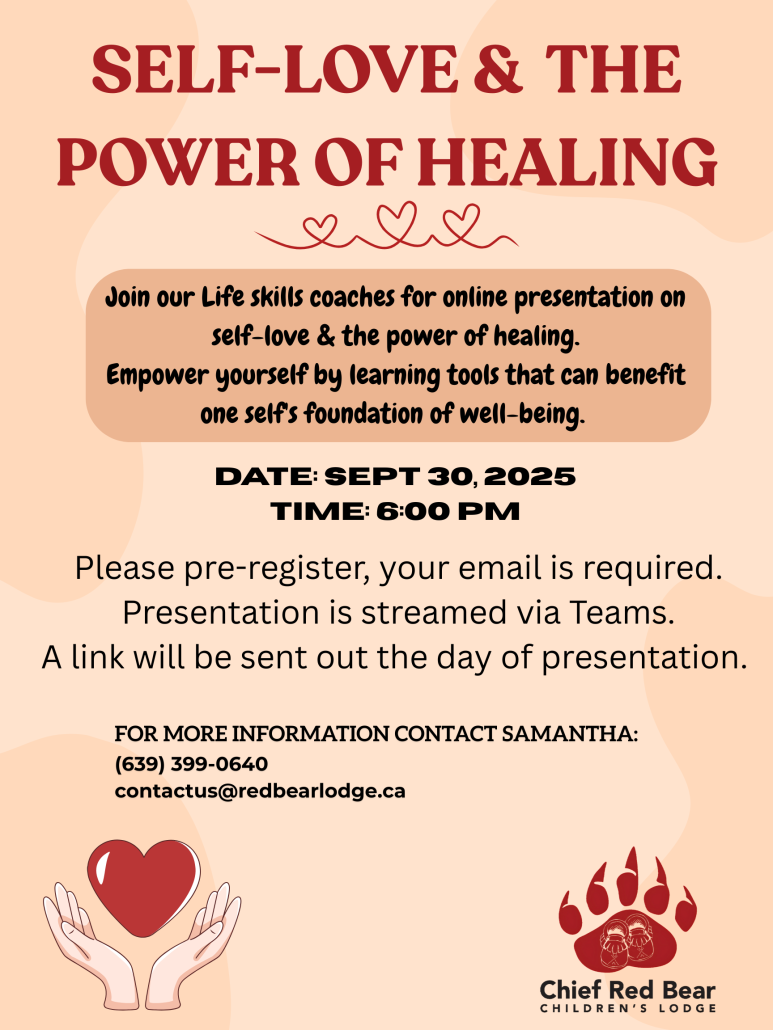 SELF-LOVE & THE POWER OF HEALING

Join our Life skills coaches for online presentation on self-love & the power of healing.
Empower yourself by learning tools that can benefit one self's foundation of well-being.

DATE: SEPT 30, 2025
TIME: 6:00 PM

Please pre-register, your email is required.
Presentation is streamed via Teams.
A link will be sent out the day of presentation.

FOR MORE INFORMATION CONTACT SAMANTHA:
(639) 399-0640
contactus@redbearlodge.ca

Chief Red Bear
CHILDREN'S LODGE